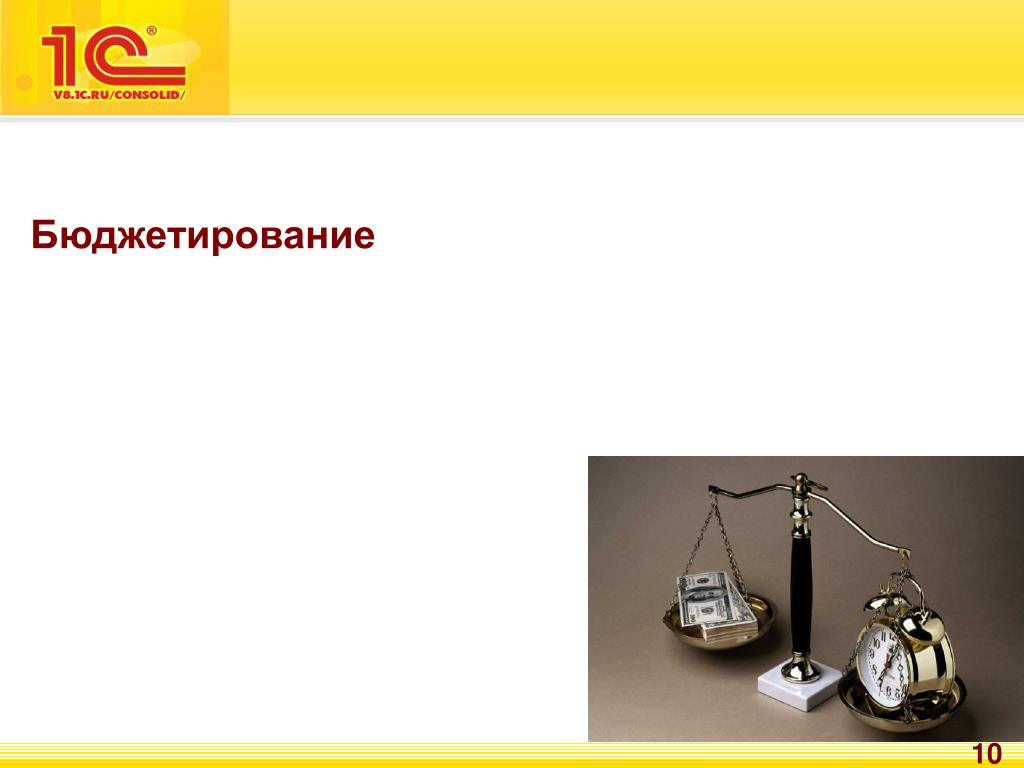 1С®
V8.1C.RU/CONSOLID/

Бюджетирование

10